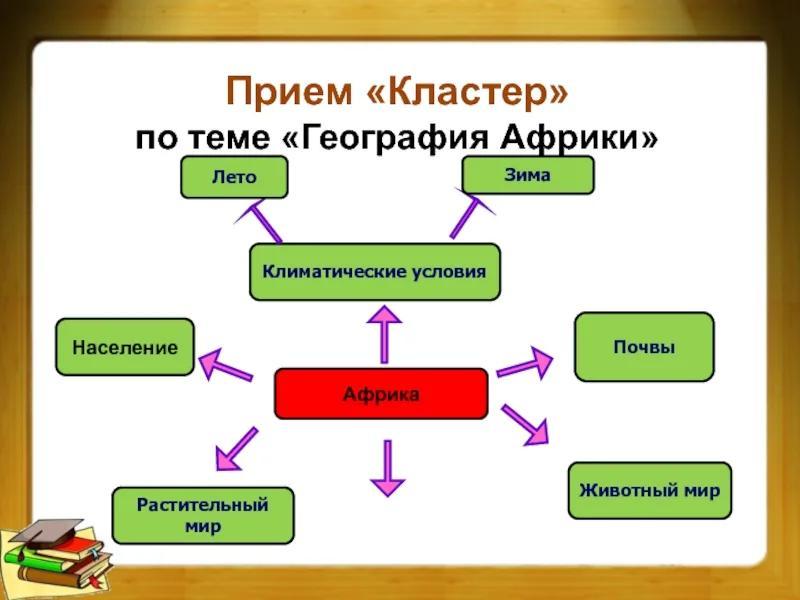 Прием «Кластер»
по теме «География Африки»

Лето

Зима

Климатические условия

Население

Почвы

Африка

Растительный мир

Животный мир